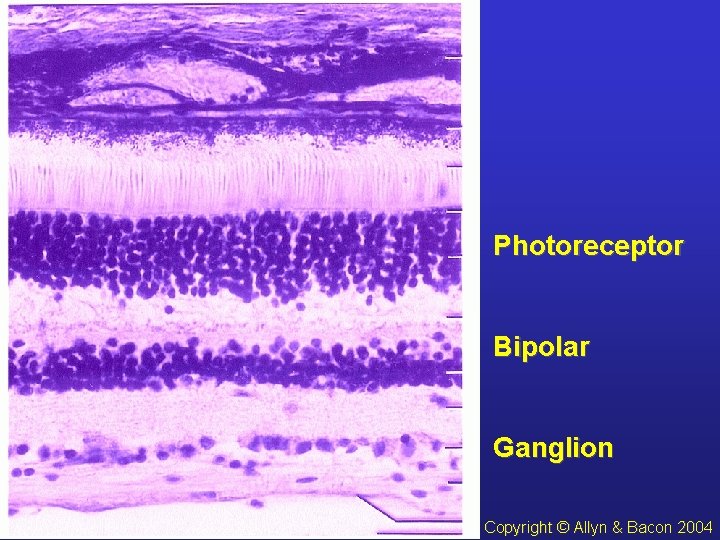 Photoreceptor

Bipolar

Ganglion

Copyright © Allyn & Bacon 2004